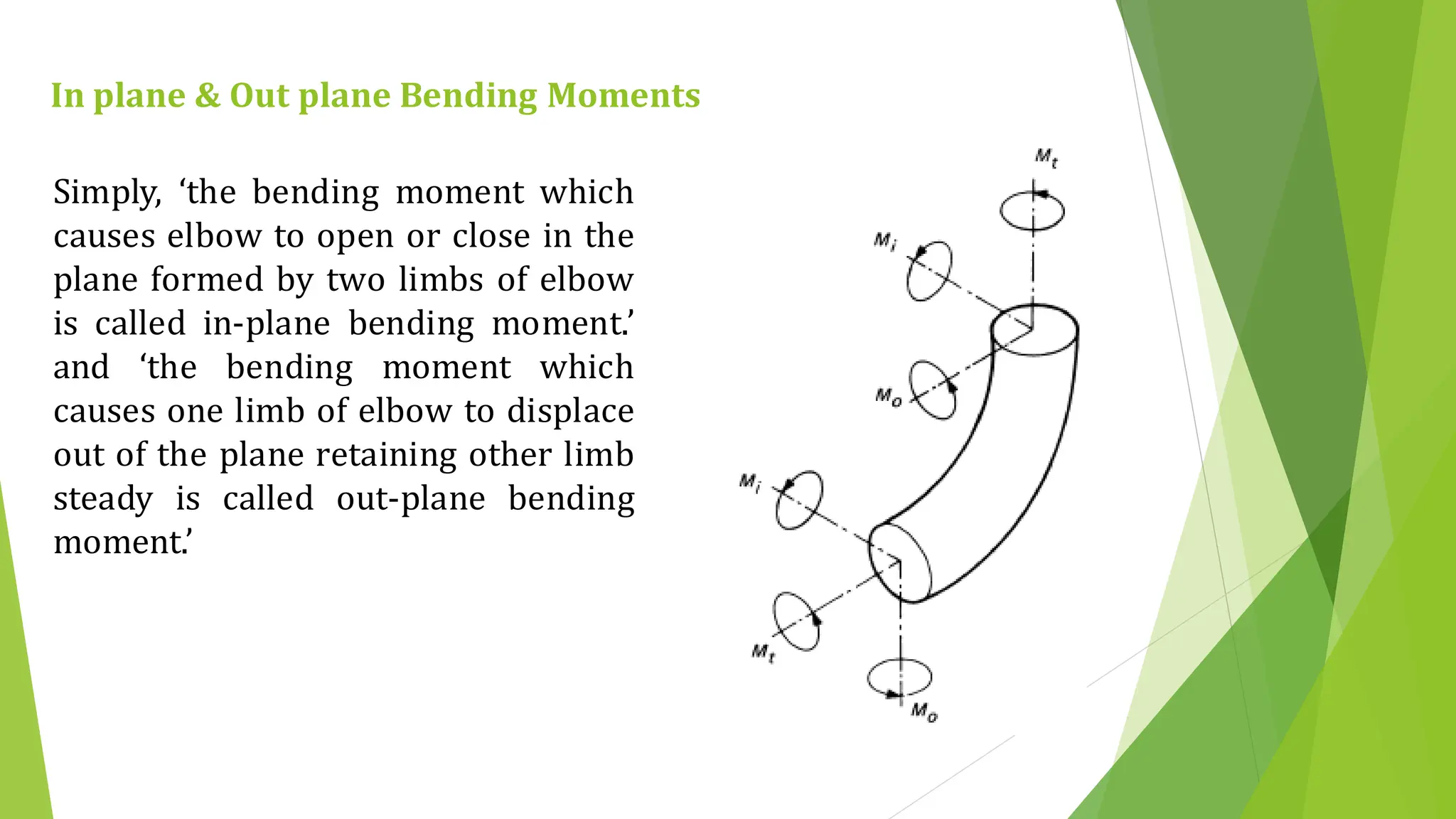 In plane & Out plane Bending Moments

Simply, ‘the bending moment which causes elbow to open or close in the plane formed by two limbs of elbow is called in-plane bending moment.’ and ‘the bending moment which causes one limb of elbow to displace out of the plane retaining other limb steady is called out-plane bending moment.’

$M_t$

$M_i$

$M_o$

$M_i$

$M_t$

$M_o$